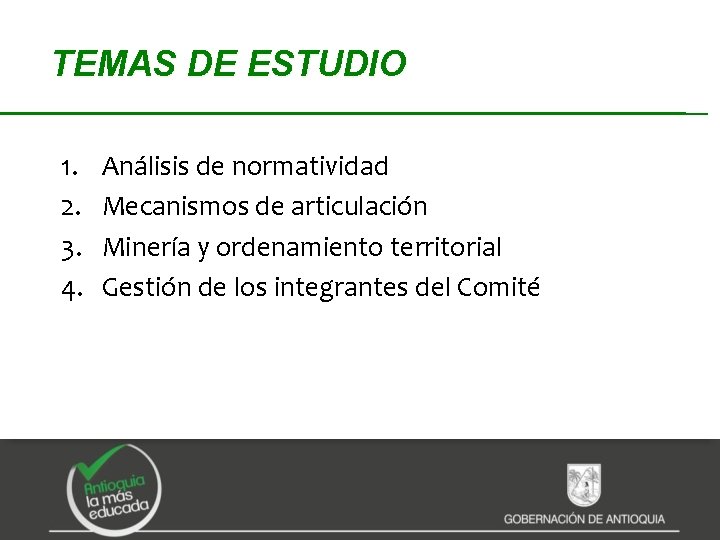 TEMAS DE ESTUDIO

1. Análisis de normatividad
2. Mecanismos de articulación
3. Minería y ordenamiento territorial
4. Gestión de los integrantes del Comité

Antioquia la más educada

GOBERNACIÓN DE ANTIOQUIA